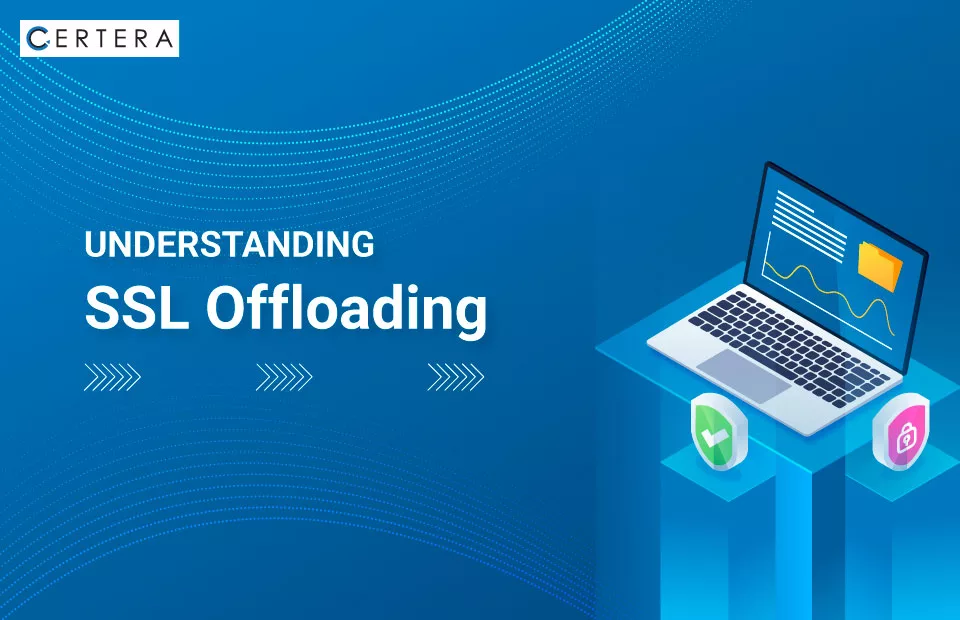 CERTERA

UNDERSTANDING
SSL Offloading